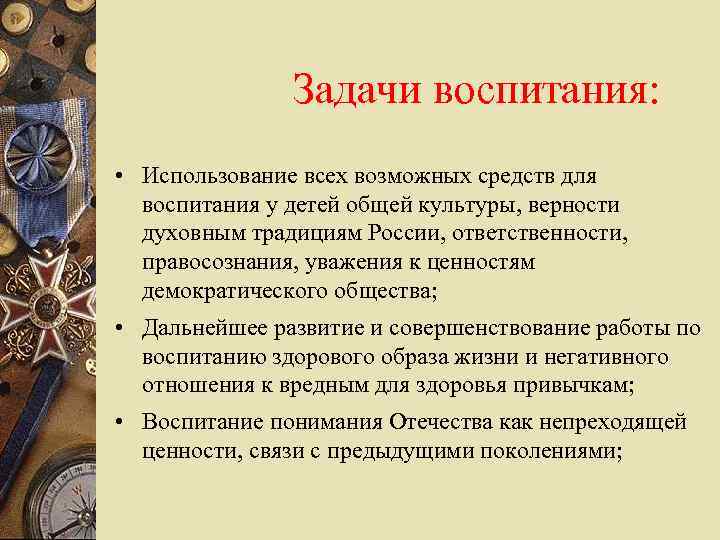 Задачи воспитания:

• Использование всех возможных средств для воспитания у детей общей культуры, верности духовным традициям России, ответственности, правосознания, уважения к ценностям демократического общества;

• Дальнейшее развитие и совершенствование работы по воспитанию здорового образа жизни и негативного отношения к вредным для здоровья привычкам;

• Воспитание понимания Отечества как непреходящей ценности, связи с предыдущими поколениями;